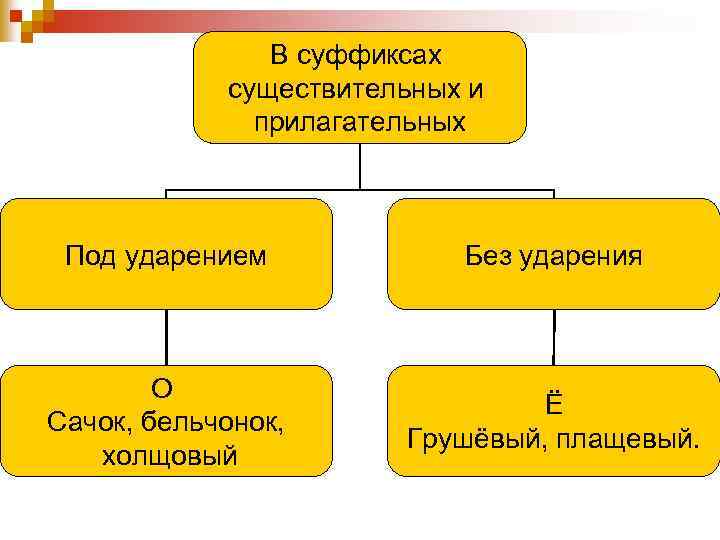 В суффиксах существительных и прилагательных

Под ударением

Без ударения

О
Сачок, бельчонок, холщовый

Ё
Грушёвый, плащевый.